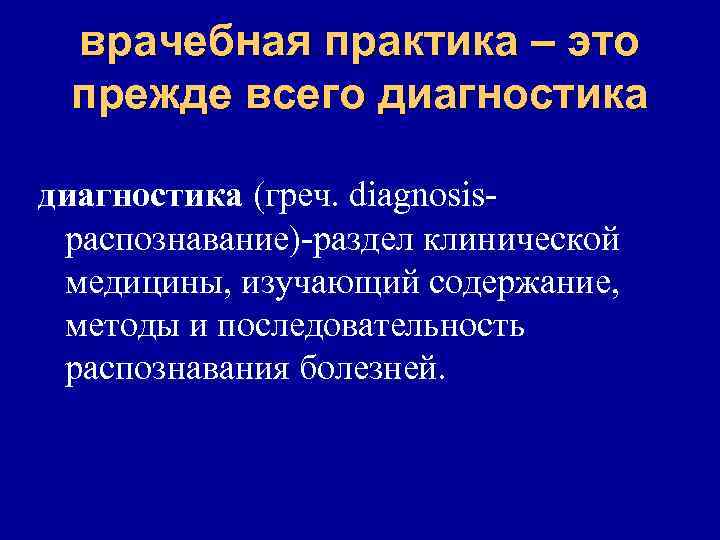 врачебная практика – это прежде всего диагностика

диагностика (греч. diagnosis-распознавание)-раздел клинической медицины, изучающий содержание, методы и последовательность распознавания болезней.